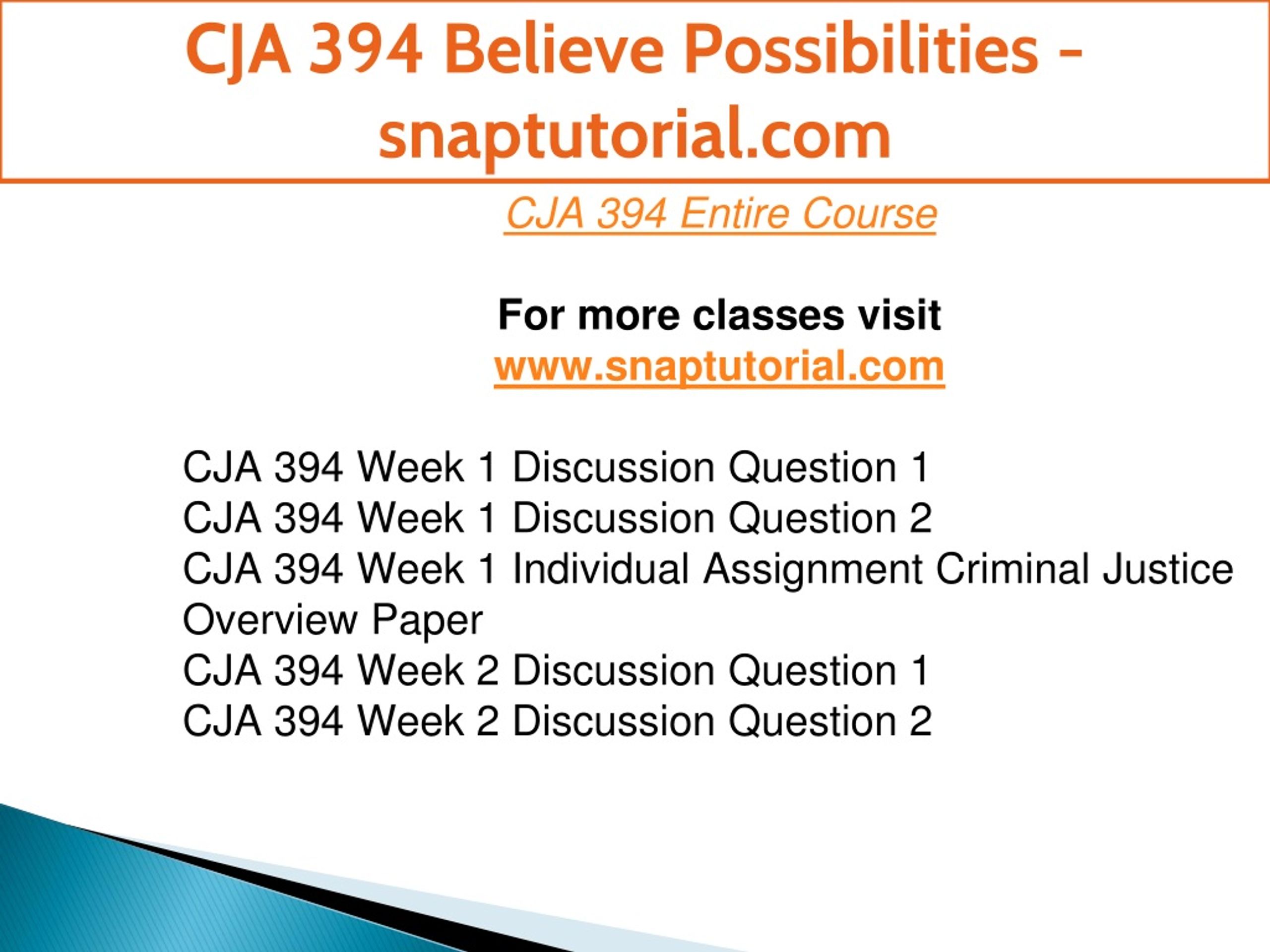 CJA 394 Believe Possibilities - snaptutorial.com

CJA 394 Entire Course

For more classes visit
www.snaptutorial.com

CJA 394 Week 1 Discussion Question 1
CJA 394 Week 1 Discussion Question 2
CJA 394 Week 1 Individual Assignment Criminal Justice Overview Paper
CJA 394 Week 2 Discussion Question 1
CJA 394 Week 2 Discussion Question 2